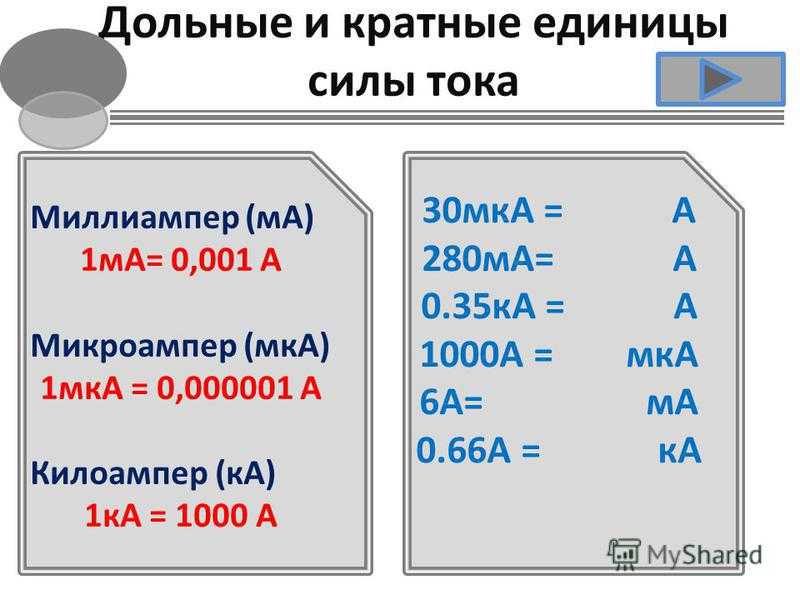 Дольные и кратные единицы силы тока

Миллиампер (мА)
1мА= 0,001 А

Микроампер (мкА)
1мкА = 0,000001 А

Килоампер (кА)
1кА = 1000 А

30мкА = А
280мА= А
0.35кА = А
1000А = мкА
6А= мА
0.66А = кА

MyShared